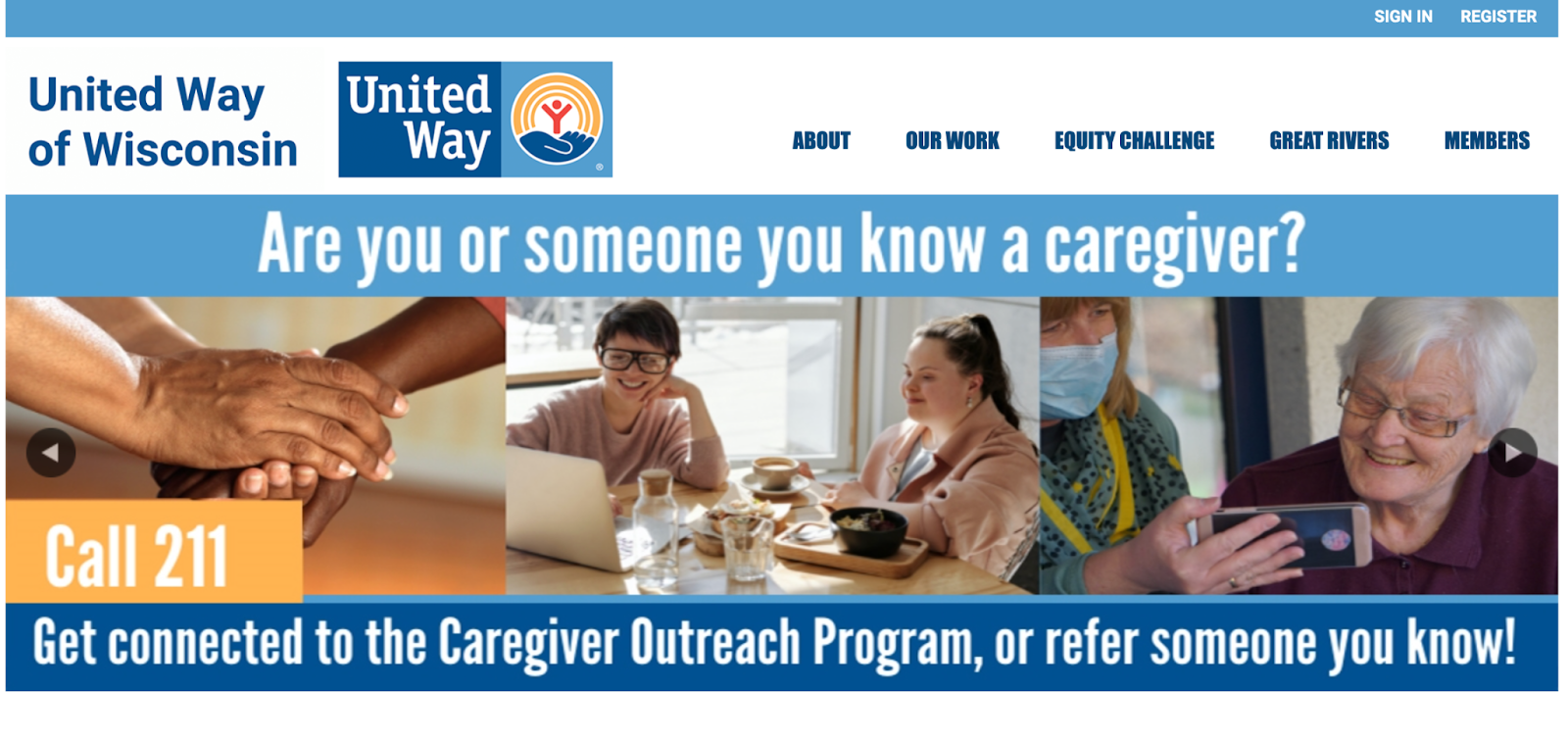 SIGN IN REGISTER

United Way of Wisconsin

United Way

ABOUT OUR WORK EQUITY CHALLENGE GREAT RIVERS MEMBERS

Are you or someone you know a caregiver?

Call 211

Get connected to the Caregiver Outreach Program, or refer someone you know!